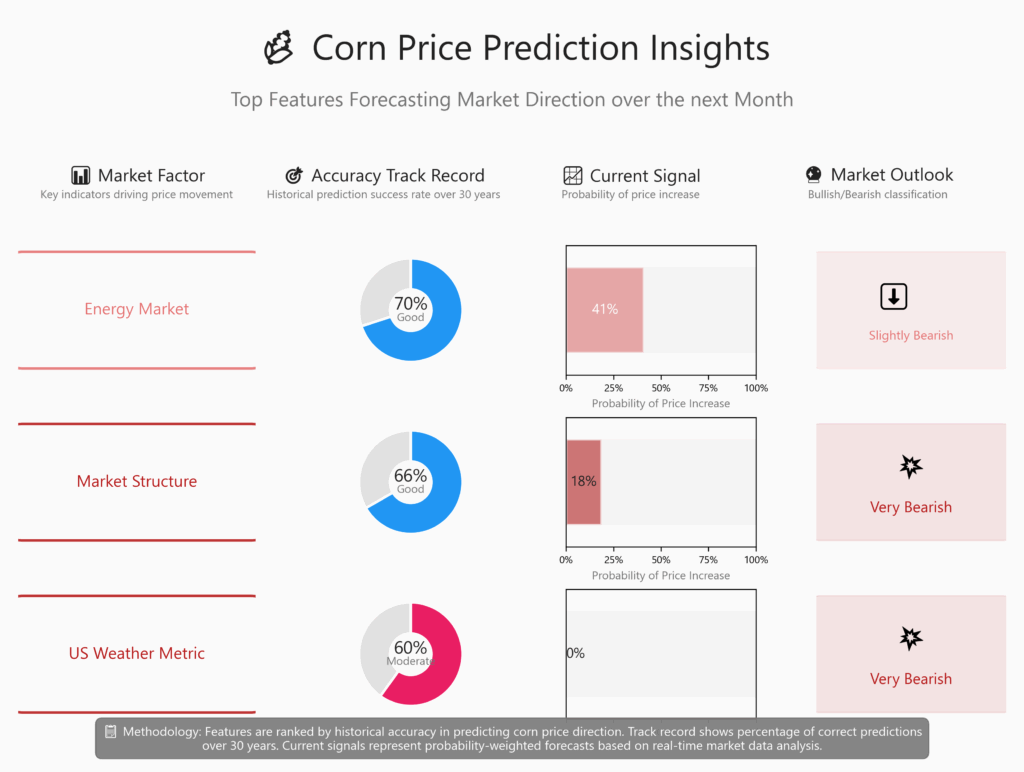 Corn Price Prediction Insights

Top Features Forecasting Market Direction over the next Month

Market Factor
Key indicators driving price movement

Accuracy Track Record
Historical prediction success rate over 30 years

Current Signal
Probability of price increase

Market Outlook
Bullish/Bearish classification

Energy Market

70%
Good

41%

0% 25% 50% 75% 100%
Probability of Price Increase

Slightly Bearish

Market Structure

66%
Good

18%

0% 25% 50% 75% 100%
Probability of Price Increase

Very Bearish

US Weather Metric

60%
Moderate

0%

Very Bearish

Methodology: Features are ranked by historical accuracy in predicting corn price direction. Track record shows percentage of correct predictions over 30 years. Current signals represent probability-weighted forecasts based on real-time market data analysis.